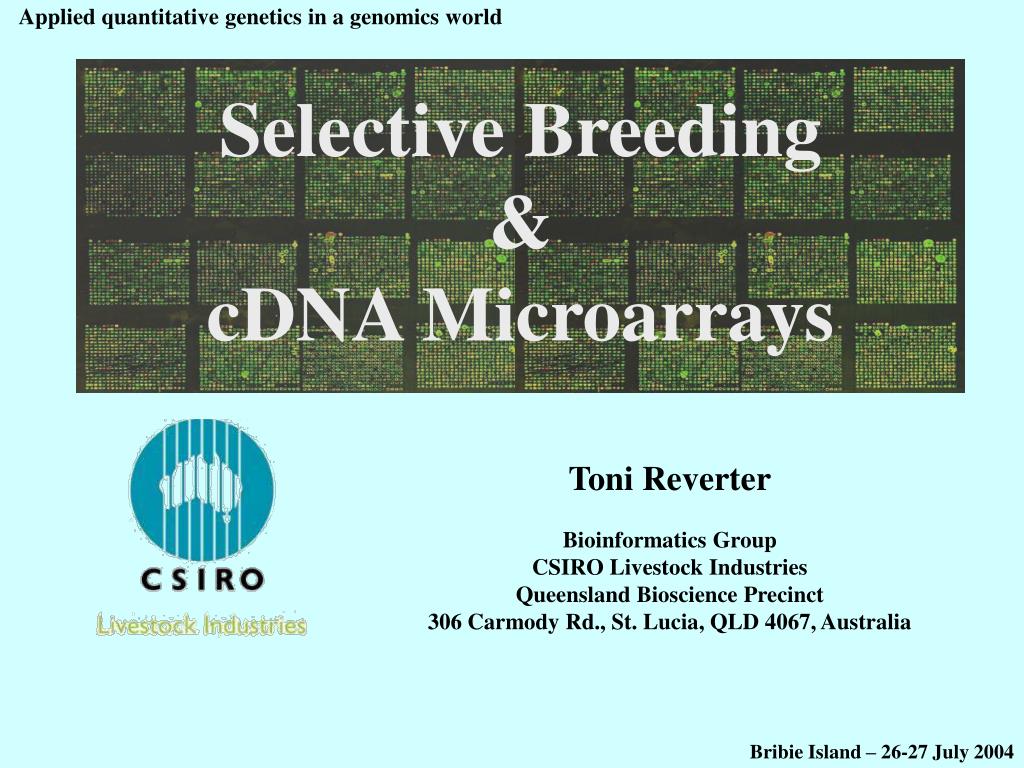 Applied quantitative genetics in a genomics world

Selective Breeding
&
cDNA Microarrays

CSIRO
Livestock Industries

Toni Reverter

Bioinformatics Group
CSIRO Livestock Industries
Queensland Bioscience Precinct
306 Carmody Rd., St. Lucia, QLD 4067, Australia

Bribie Island – 26-27 July 2004